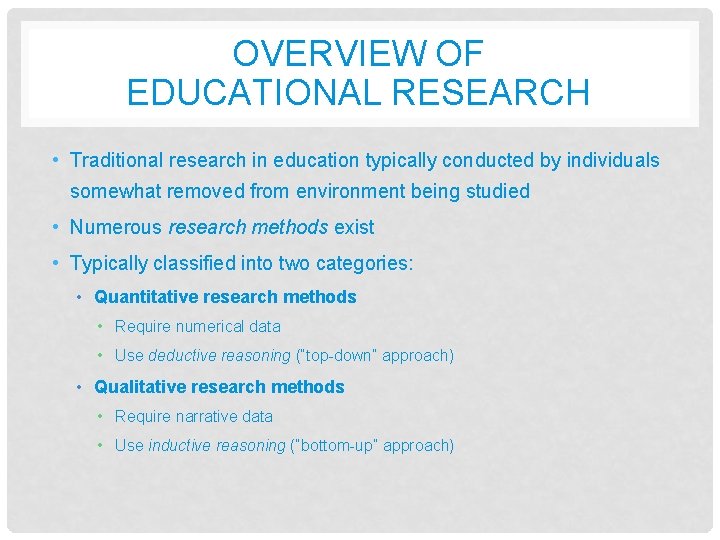 OVERVIEW OF
EDUCATIONAL RESEARCH

• Traditional research in education typically conducted by individuals somewhat removed from environment being studied
• Numerous research methods exist
• Typically classified into two categories:
  • Quantitative research methods
    • Require numerical data
    • Use deductive reasoning ("top-down" approach)
  • Qualitative research methods
    • Require narrative data
    • Use inductive reasoning ("bottom-up" approach)